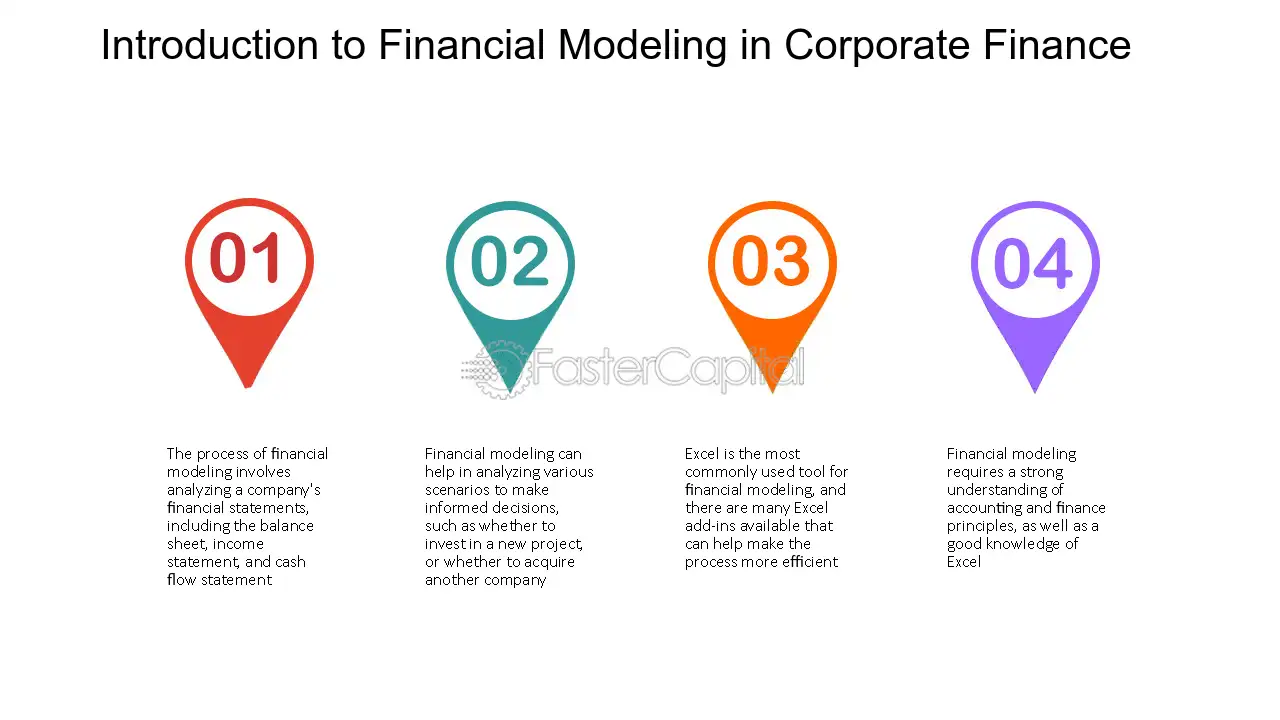 Introduction to Financial Modeling in Corporate Finance

01

02

03

04

FasterCapital

The process of financial modeling involves analyzing a company's financial statements, including the balance sheet, income statement, and cash flow statement

Financial modeling can help in analyzing various scenarios to make informed decisions, such as whether to invest in a new project, or whether to acquire another company

Excel is the most commonly used tool for financial modeling, and there are many Excel add-ins available that can help make the process more efficient

Financial modeling requires a strong understanding of accounting and finance principles, as well as a good knowledge of Excel